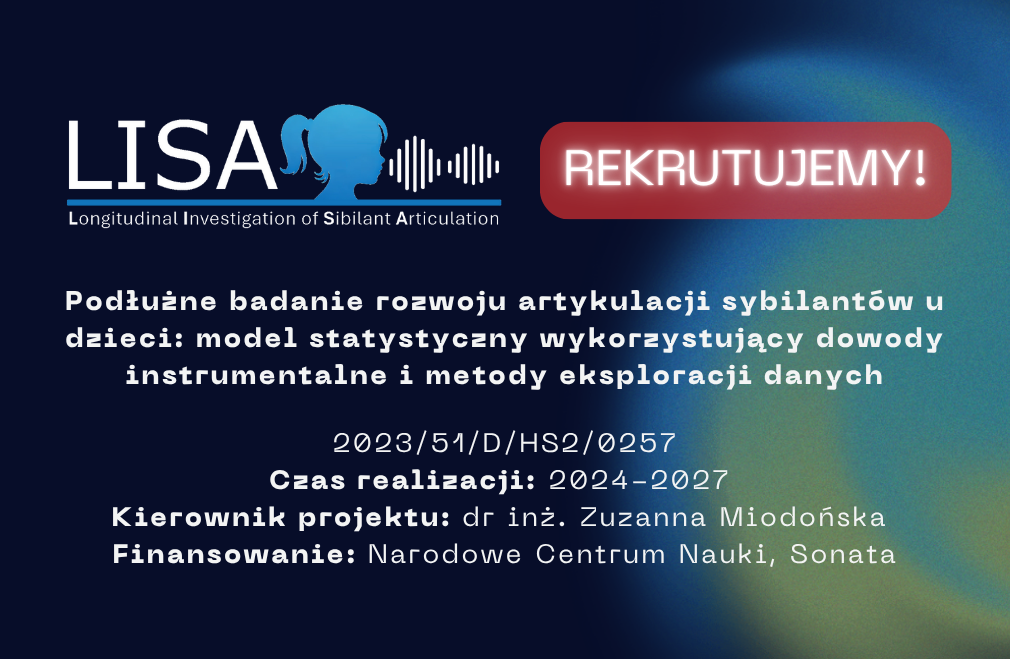 LISA
Longitudinal Investigation of Sibilant Articulation

REKRUTUJEMY!

Podłużne badanie rozwoju artykulacji sybilantów u dzieci: model statystyczny wykorzystujący dowody instrumentalne i metody eksploracji danych

2023/51/D/HS2/0257
Czas realizacji: 2024-2027
Kierownik projektu: dr inż. Zuzanna Miodońska
Finansowanie: Narodowe Centrum Nauki, Sonata